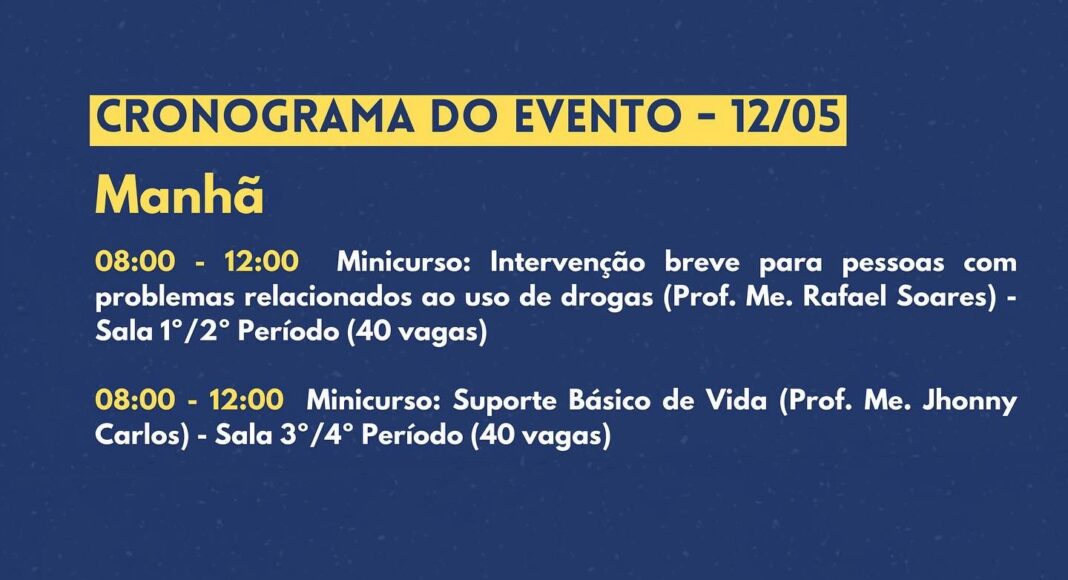 CRONOGRAMA DO EVENTO - 12/05

Manhã

08:00 - 12:00 Minicurso: Intervenção breve para pessoas com problemas relacionados ao uso de drogas (Prof. Me. Rafael Soares) - Sala 1°/2° Período (40 vagas)

08:00 - 12:00 Minicurso: Suporte Básico de Vida (Prof. Me. Jhonny Carlos) - Sala 3°/4° Período (40 vagas)